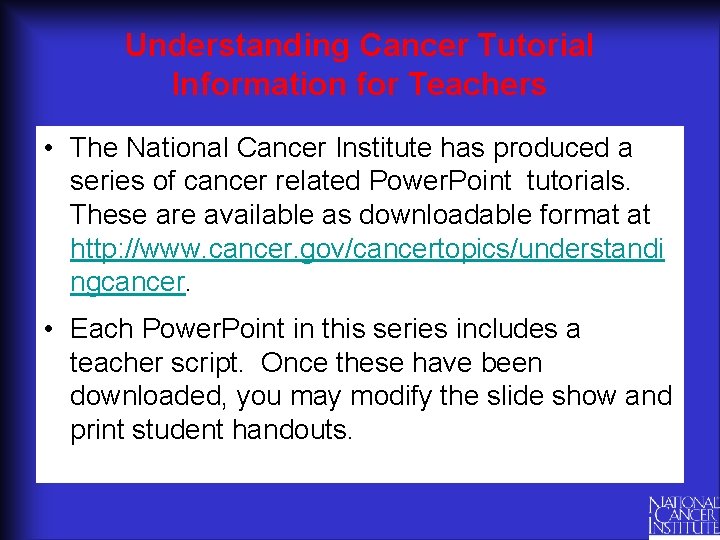 Understanding Cancer Tutorial
Information for Teachers

• The National Cancer Institute has produced a series of cancer related PowerPoint tutorials. These are available as downloadable format at http://www.cancer.gov/cancertopics/understandingcancer.

• Each PowerPoint in this series includes a teacher script. Once these have been downloaded, you may modify the slide show and print student handouts.

NATIONAL
CANCER
INSTITUTE